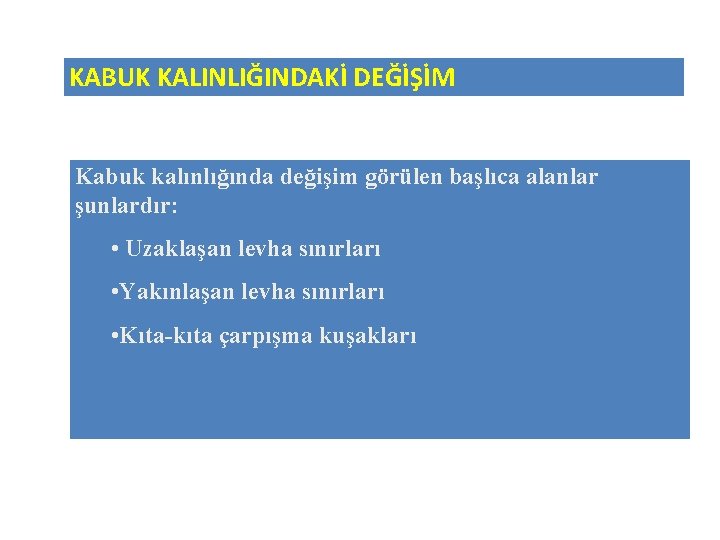 KABUK KALINLIĞINDAKİ DEĞİŞİM

Kabuk kalınlığında değişim görülen başlıca alanlar şunlardır:

• Uzaklaşan levha sınırları

•Yakınlaşan levha sınırları

•Kıta-kıta çarpışma kuşakları